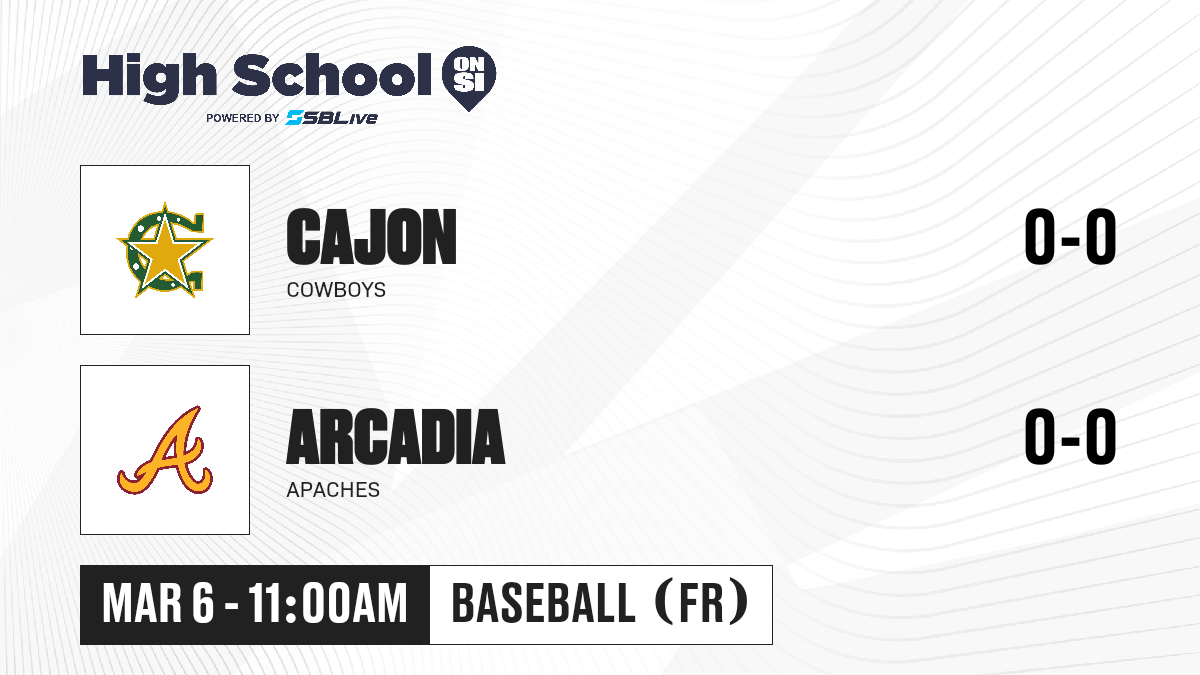 High School ON SI
POWERED BY SBLive

CAJON
COWBOYS

0-0

ARCADIA
APACHES

0-0

MAR 6 - 11:00AM

BASEBALL (FR)